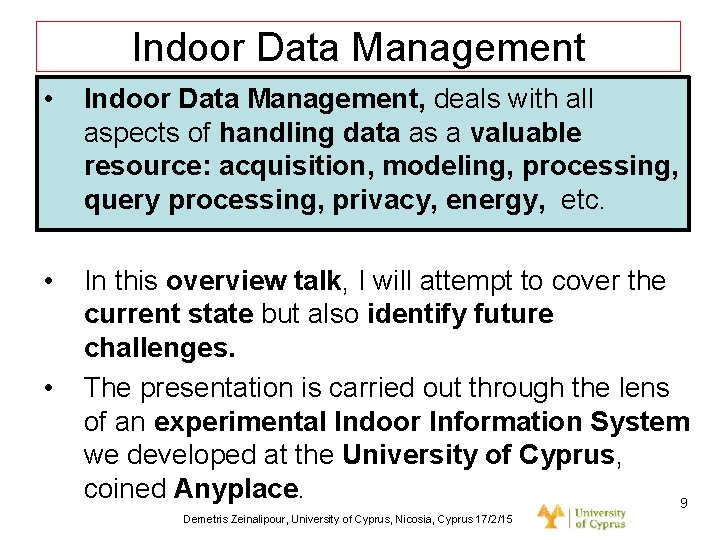 Indoor Data Management

• Indoor Data Management, deals with all aspects of handling data as a valuable resource: acquisition, modeling, processing, query processing, privacy, energy, etc.

• In this overview talk, I will attempt to cover the current state but also identify future challenges.

• The presentation is carried out through the lens of an experimental Indoor Information System we developed at the University of Cyprus, coined Anyplace.

9

Demetris Zeinalipour, University of Cyprus, Nicosia, Cyprus 17/2/15

University of Cyprus